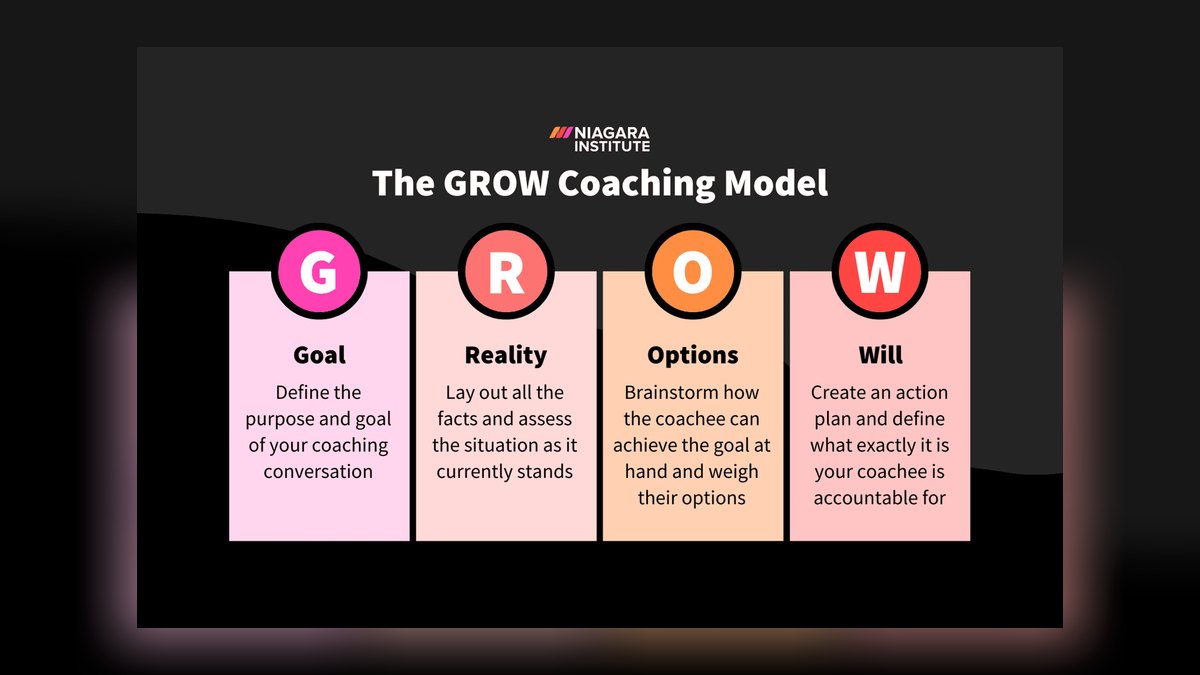 NIAGARA INSTITUTE

The GROW Coaching Model

G

Goal

Define the purpose and goal of your coaching conversation

R

Reality

Lay out all the facts and assess the situation as it currently stands

O

Options

Brainstorm how the coachee can achieve the goal at hand and weigh their options

W

Will

Create an action plan and define what exactly it is your coachee is accountable for